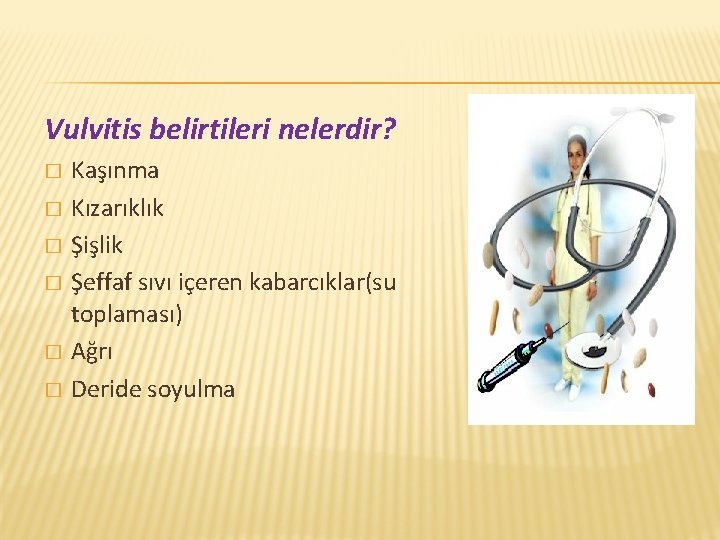 Vulvitis belirtileri nelerdir?

□ Kaşınma
□ Kızarıklık
□ Şişlik
□ Şeffaf sıvı içeren kabarcıklar(su toplaması)
□ Ağrı
□ Deride soyulma